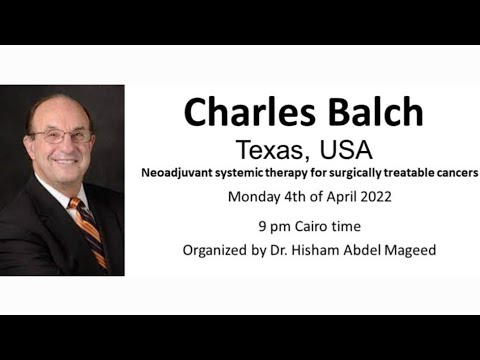 Charles Balch

Texas, USA

Neoadjuvant systemic therapy for surgically treatable cancers

Monday 4th of April 2022

9 pm Cairo time

Organized by Dr. Hisham Abdel Mageed